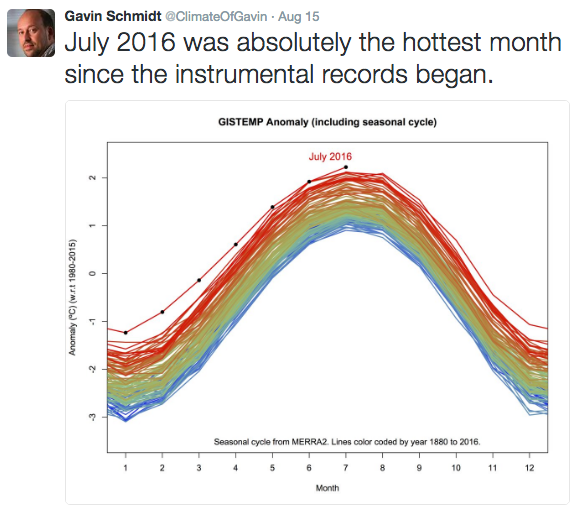 Gavin Schmidt @ClimateOfGavin · Aug 15
July 2016 was absolutely the hottest month since the instrumental records began.

GISTEMP Anomaly (including seasonal cycle)

July 2016

Anomaly (ºC) (w.r.t 1980-2015)

2
1
0
-1
-2
-3

Seasonal cycle from MERRA2. Lines color coded by year 1880 to 2016.

1 2 3 4 5 6 7 8 9 10 11 12

Month